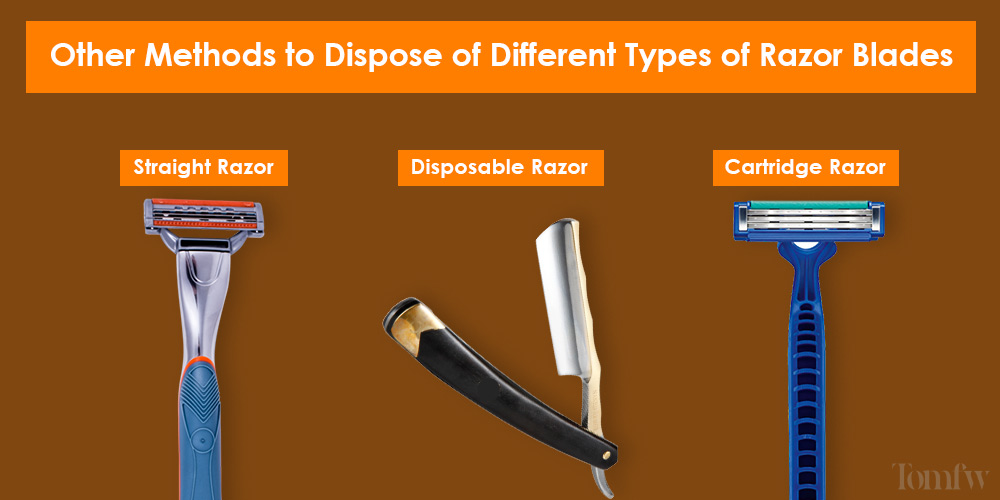 Other Methods to Dispose of Different Types of Razor Blades

Straight Razor

Disposable Razor

Cartridge Razor

Tomfw